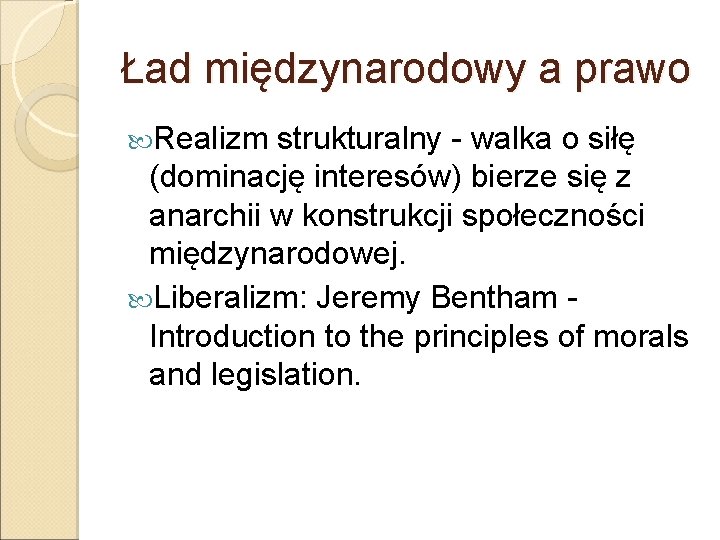 Ład międzynarodowy a prawo

Realizm strukturalny - walka o siłę (dominację interesów) bierze się z anarchii w konstrukcji społeczności międzynarodowej.

Liberalizm: Jeremy Bentham - Introduction to the principles of morals and legislation.